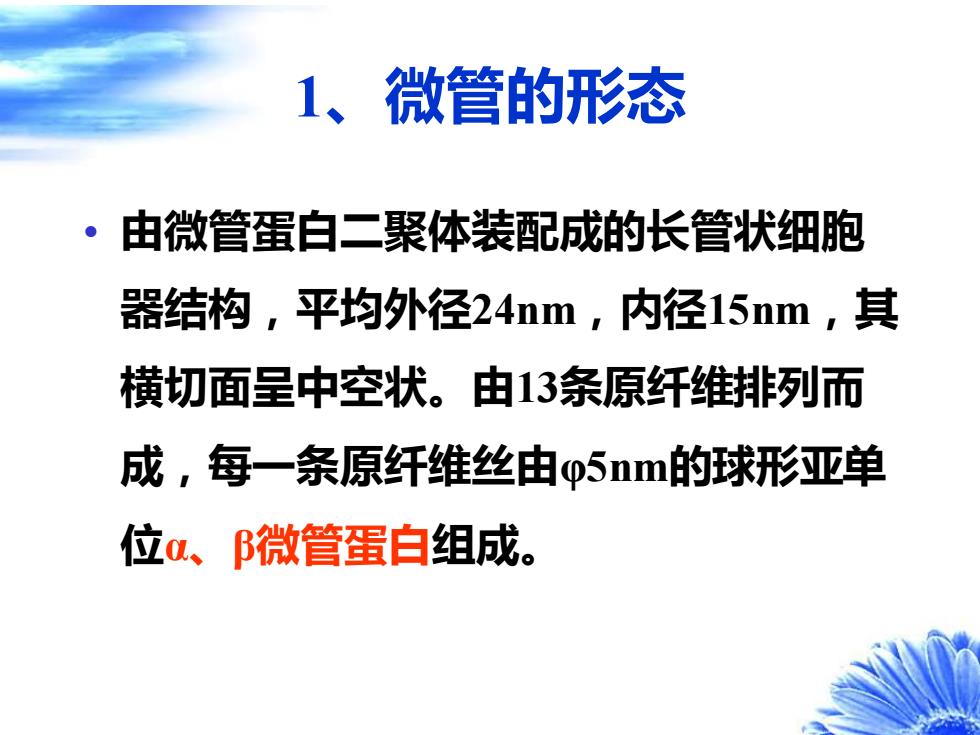 1、微管的形态

• 由微管蛋白二聚体装配成的长管状细胞器结构，平均外径24nm，内径15nm，其横切面呈中空状。由13条原纤维排列而成，每一条原纤维丝由φ5nm的球形亚单位α、β微管蛋白组成。